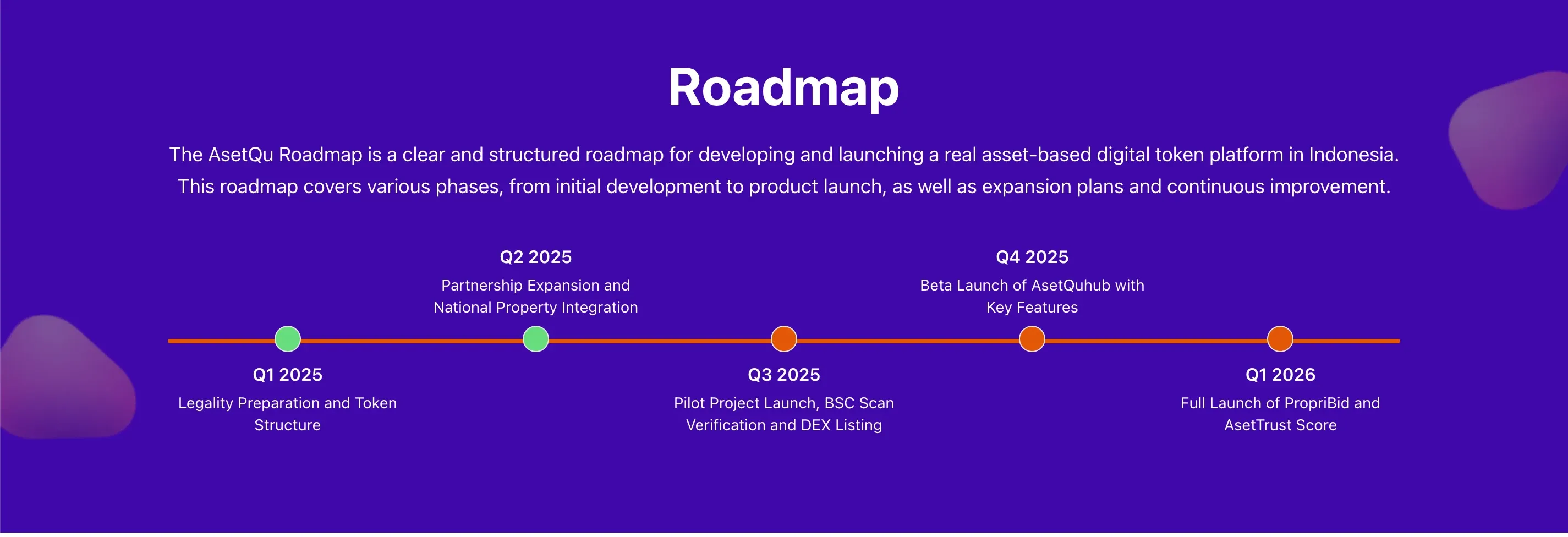 Roadmap

The AsetQu Roadmap is a clear and structured roadmap for developing and launching a real asset-based digital token platform in Indonesia. This roadmap covers various phases, from initial development to product launch, as well as expansion plans and continuous improvement.

Q1 2025
Legality Preparation and Token Structure

Q2 2025
Partnership Expansion and National Property Integration

Q3 2025
Pilot Project Launch, BSC Scan Verification and DEX Listing

Q4 2025
Beta Launch of AsetQuhub with Key Features

Q1 2026
Full Launch of PropriBid and AsetTrust Score